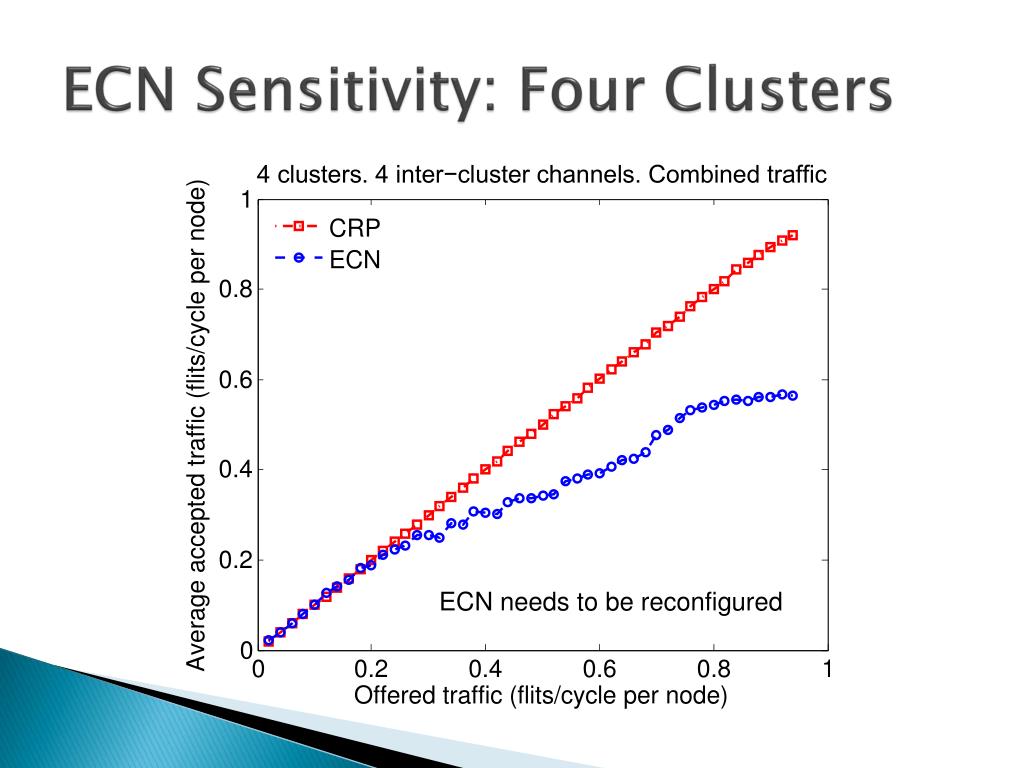 ECN Sensitivity: Four Clusters

4 clusters. 4 inter−cluster channels. Combined traffic

CRP
ECN

Average accepted traffic (flits/cycle per node)

1
0.8
0.6
0.4
0.2
0

ECN needs to be reconfigured

0 0.2 0.4 0.6 0.8 1
Offered traffic (flits/cycle per node)